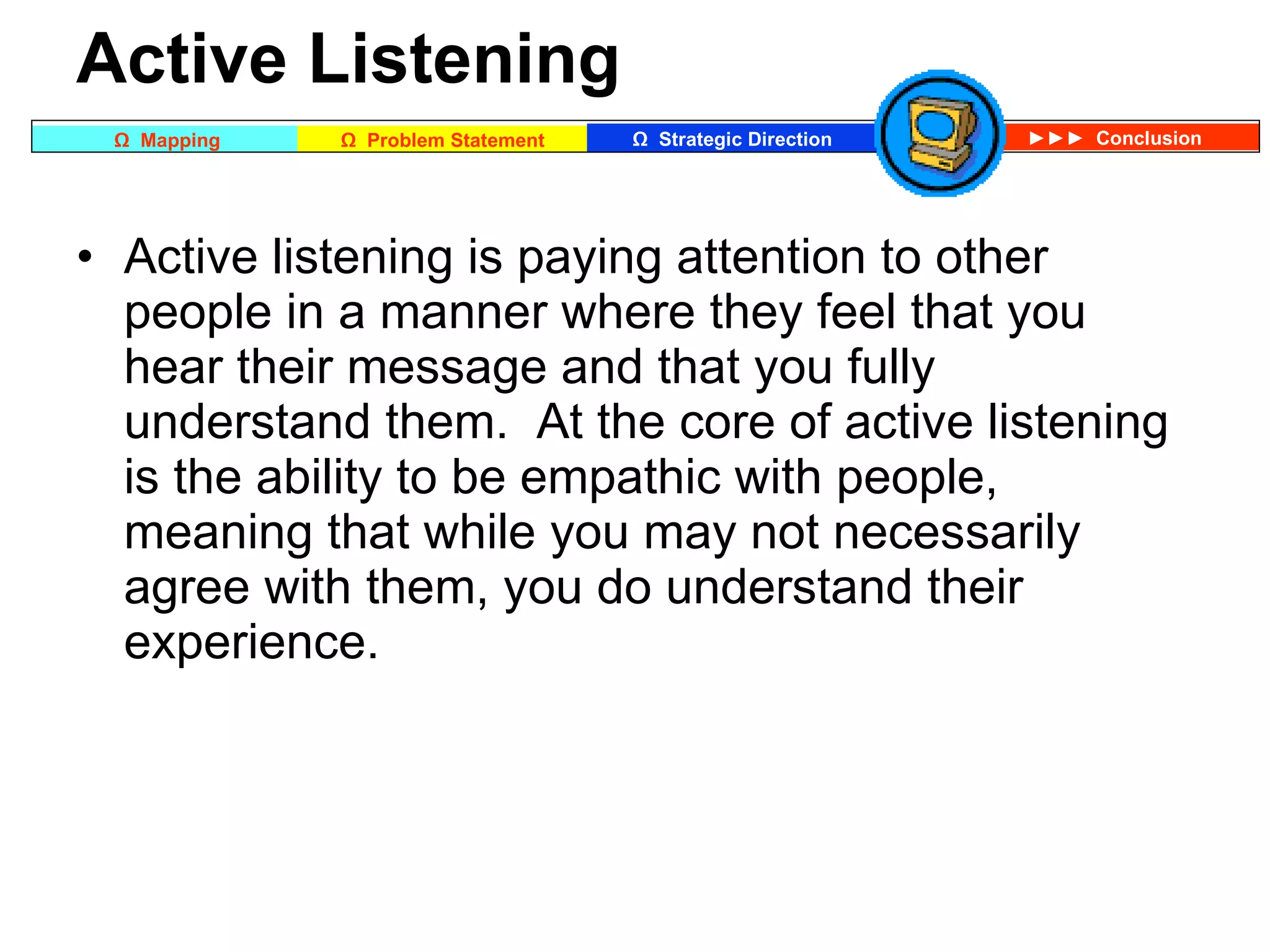 Active Listening

Ω Mapping Ω Problem Statement Ω Strategic Direction ►►► Conclusion

• Active listening is paying attention to other people in a manner where they feel that you hear their message and that you fully understand them. At the core of active listening is the ability to be empathic with people, meaning that while you may not necessarily agree with them, you do understand their experience.